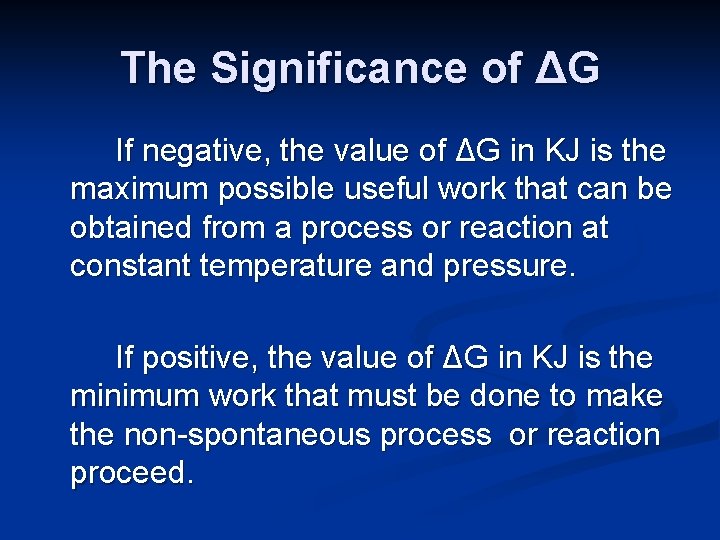 The Significance of $\Delta G$

If negative, the value of $\Delta G$ in KJ is the maximum possible useful work that can be obtained from a process or reaction at constant temperature and pressure.

If positive, the value of $\Delta G$ in KJ is the minimum work that must be done to make the non-spontaneous process or reaction proceed.